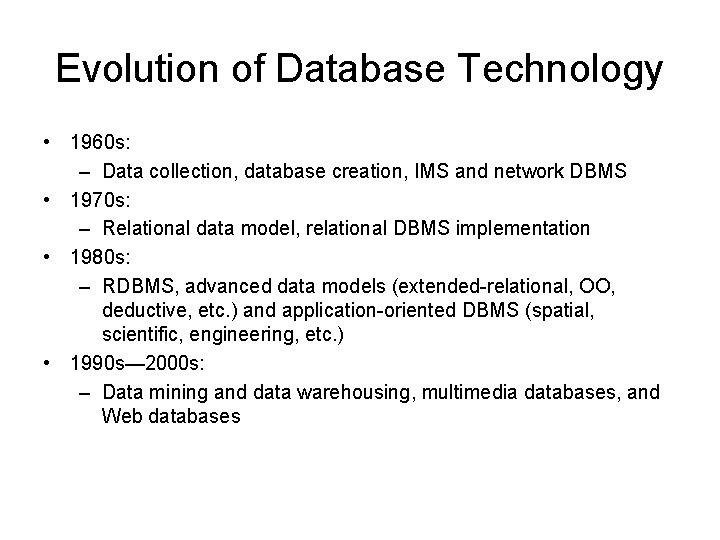 Evolution of Database Technology

• 1960s:
  – Data collection, database creation, IMS and network DBMS
• 1970s:
  – Relational data model, relational DBMS implementation
• 1980s:
  – RDBMS, advanced data models (extended-relational, OO, deductive, etc.) and application-oriented DBMS (spatial, scientific, engineering, etc.)
• 1990s—2000s:
  – Data mining and data warehousing, multimedia databases, and Web databases